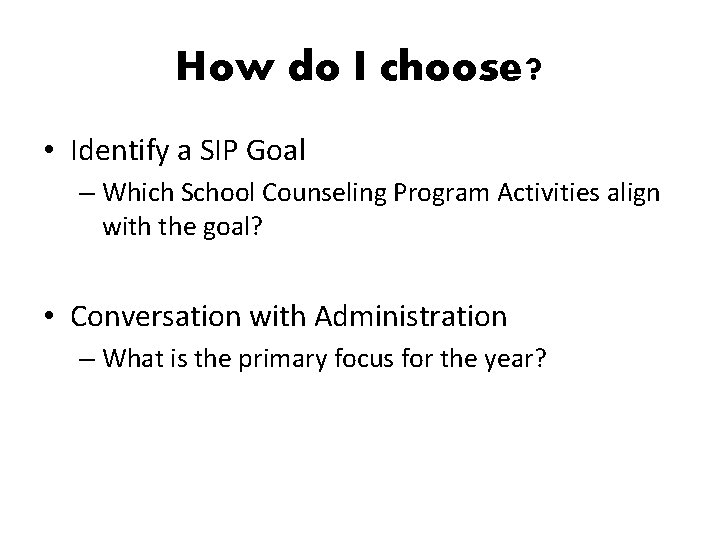 How do I choose?

• Identify a SIP Goal
– Which School Counseling Program Activities align with the goal?

• Conversation with Administration
– What is the primary focus for the year?